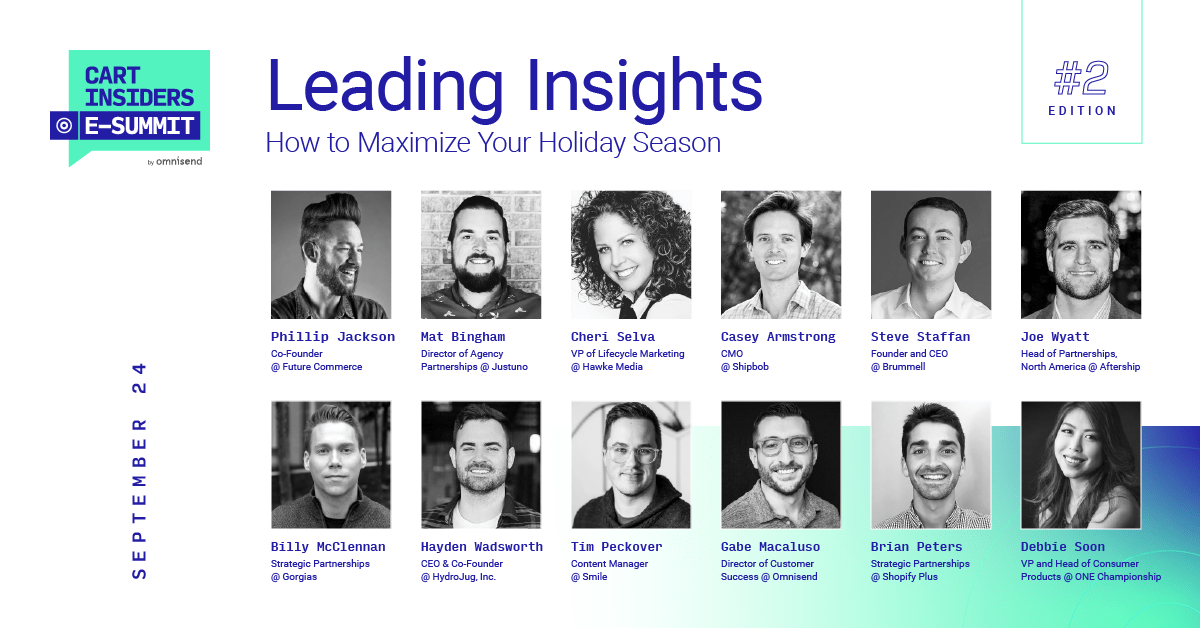 CART INSIDERS E-SUMMIT
by omnisend

Leading Insights
How to Maximize Your Holiday Season

#2
EDITION

SEPTEMBER 24

Phillip Jackson
Co-Founder @ Future Commerce

Mat Bingham
Director of Agency Partnerships @ Justuno

Cheri Selva
VP of Lifecycle Marketing @ Hawke Media

Casey Armstrong
CMO @ Shipbob

Steve Staffan
Founder and CEO @ Brummell

Joe Wyatt
Head of Partnerships, North America @ Aftership

Billy McClennan
Strategic Partnerships @ Gorgias

Hayden Wadsworth
CEO & Co-Founder @ HydroJug, Inc.

Tim Peckover
Content Manager @ Smile

Gabe Macaluso
Director of Customer Success @ Omnisend

Brian Peters
Strategic Partnerships @ Shopify Plus

Debbie Soon
VP and Head of Consumer Products @ ONE Championship